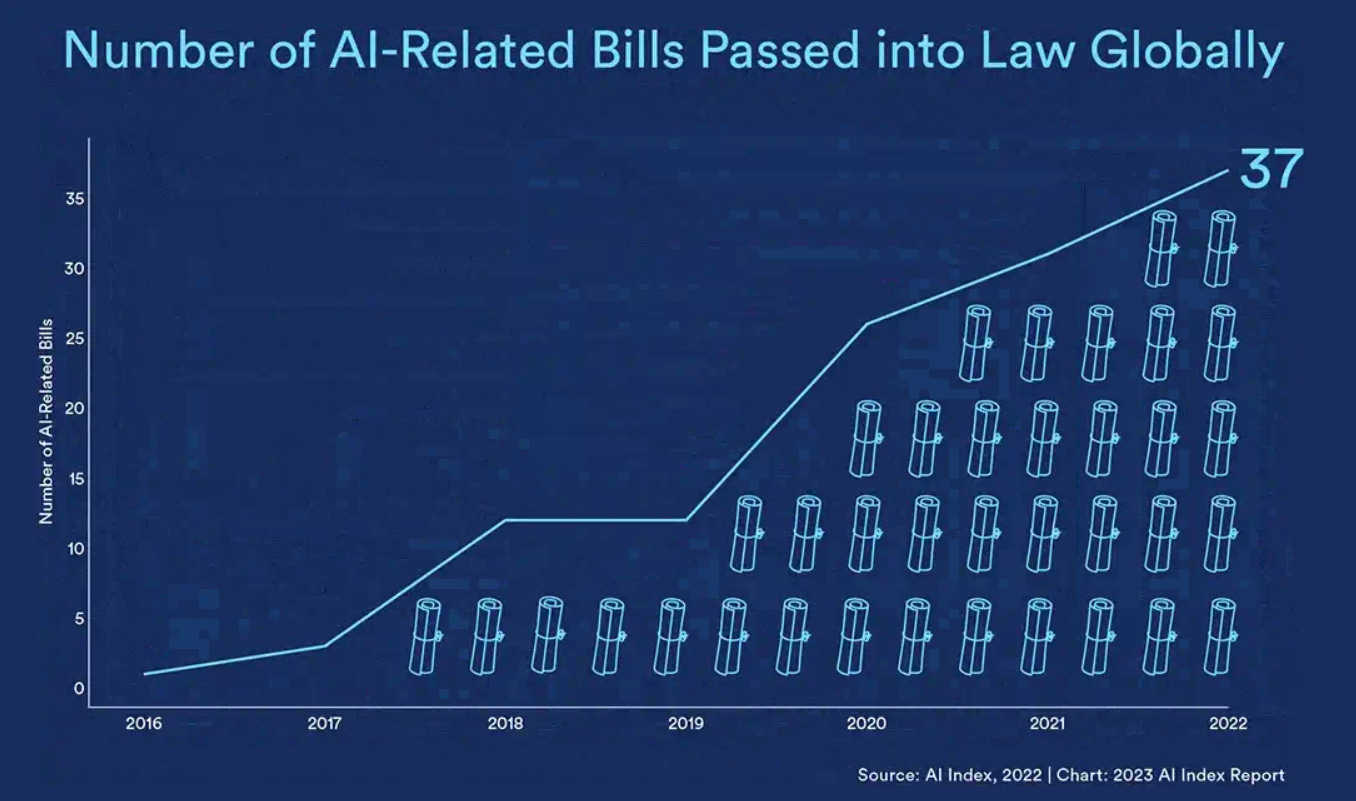 Number of AI-Related Bills Passed into Law Globally

37

Number of AI-Related Bills

35
30
25
20
15
10
5
0

2016
2017
2018
2019
2020
2021
2022

Source: AI Index, 2022 | Chart: 2023 AI Index Report